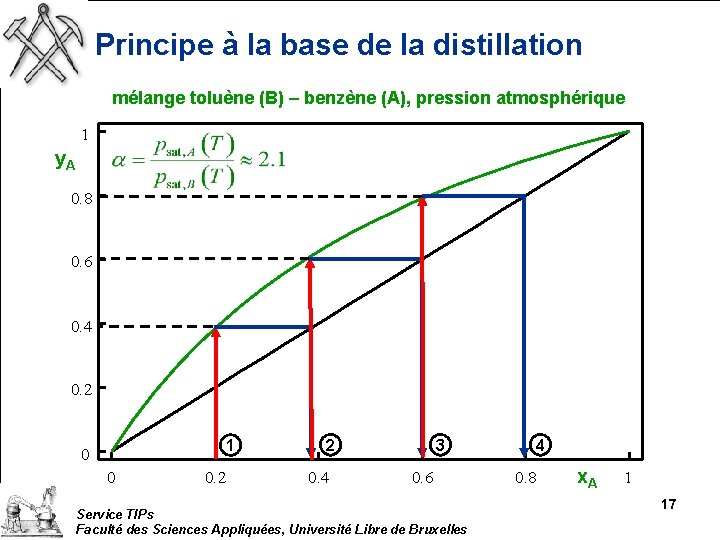 Principe à la base de la distillation

mélange toluène (B) – benzène (A), pression atmosphérique

$\alpha = \frac{p_{sat,A}(T)}{p_{sat,B}(T)} \approx 2.1$

$y_A$

1

0.8

0.6

0.4

0.2

0

0

0.2

0.4

0.6

0.8

$x_A$

1

1

2

3

4

17

Service TIPs
Faculté des Sciences Appliquées, Université Libre de Bruxelles